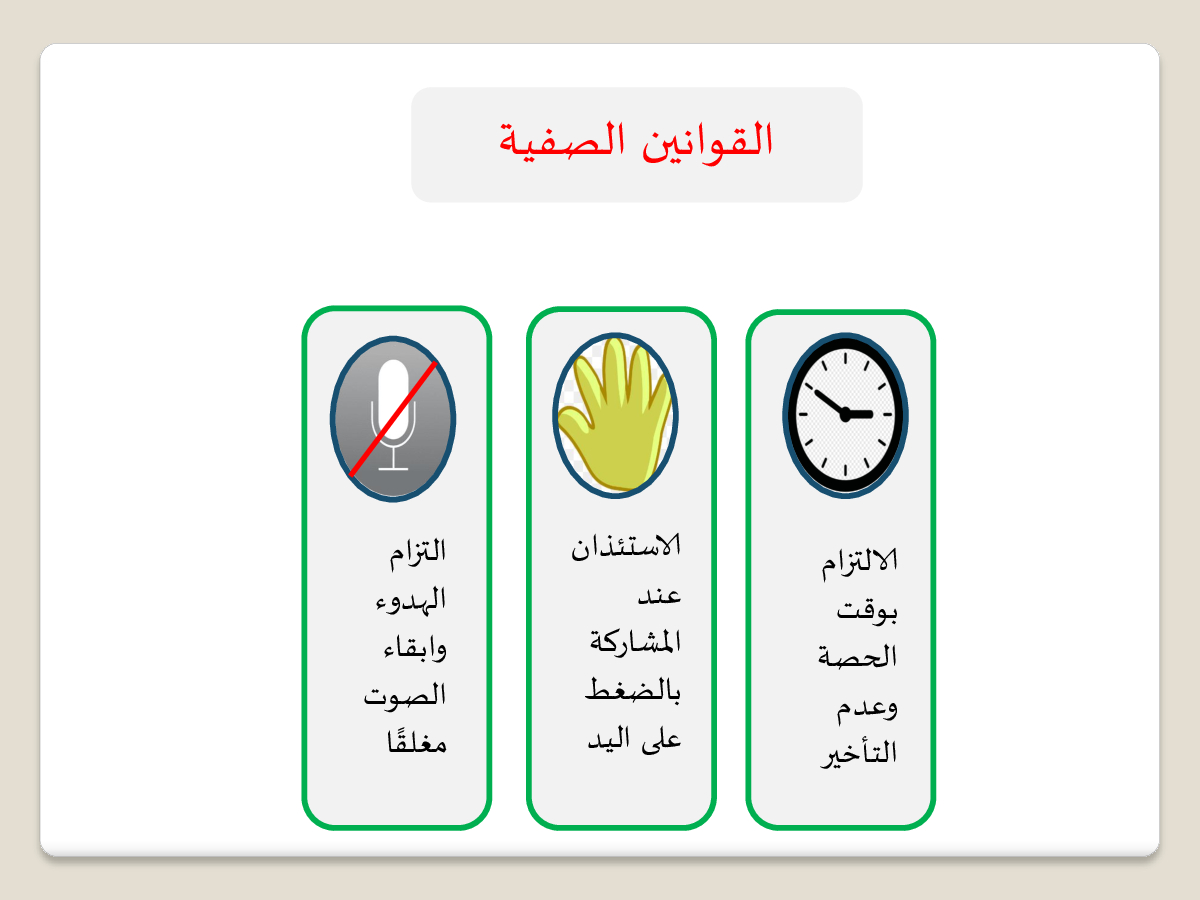 القوانين الصفية

الالتزام بوقت الحصة وعدم التأخير

الاستئذان عند المشاركة بالضغط على اليد

التزام الهدوء وابقاء الصوت مغلقًا